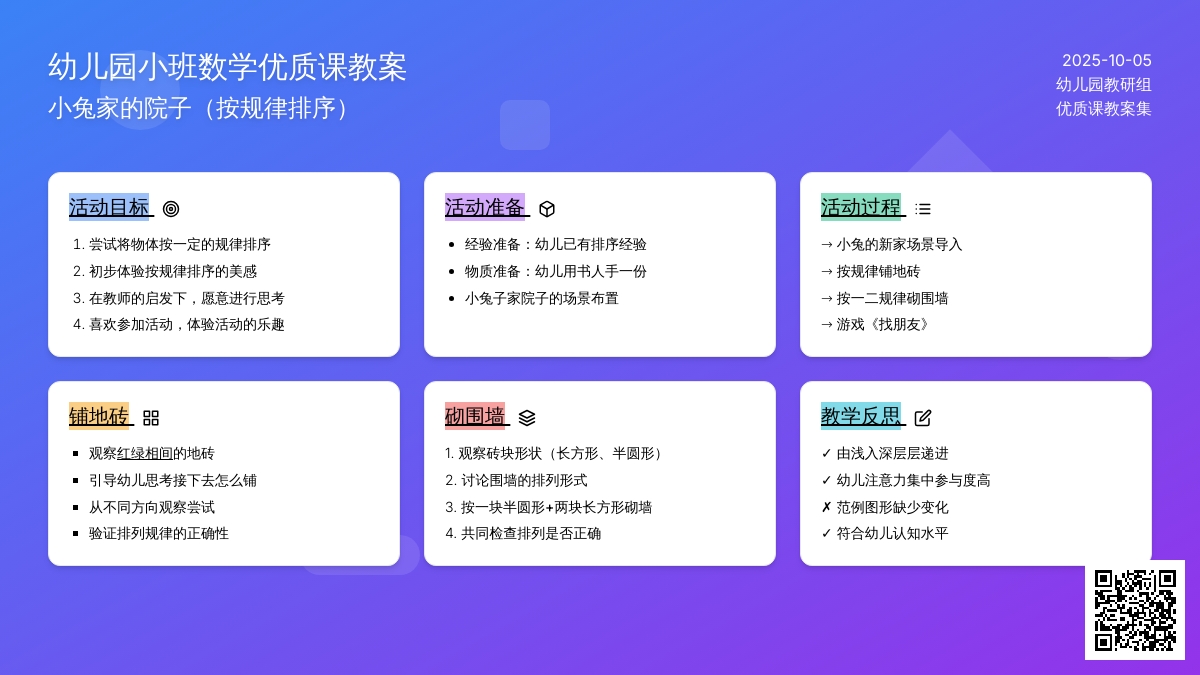 幼儿园小班数学优质课教案

小兔家的院子（按规律排序）

2025-10-05
幼儿园教研组
优质课教案集

活动目标

1. 尝试将物体按一定的规律排序
2. 初步体验按规律排序的美感
3. 在教师的启发下，愿意进行思考
4. 喜欢参加活动，体验活动的乐趣

活动准备

- 经验准备：幼儿已有排序经验
- 物质准备：幼儿用书人手一份
- 小兔子家院子的场景布置

活动过程

→ 小兔的新家场景导入
→ 按规律铺地砖
→ 按一二规律砌围墙
→ 游戏《找朋友》

铺地砖

- 观察红绿相间的地砖
- 引导幼儿思考接下去怎么铺
- 从不同方向观察尝试
- 验证排列规律的正确性

砌围墙

1. 观察砖块形状（长方形、半圆形）
2. 讨论围墙的排列形式
3. 按一块半圆形+两块长方形砌墙
4. 共同检查排列是否正确

教学反思

✓ 由浅入深层层递进
✓ 幼儿注意力集中参与度高
✗ 范例图形缺少变化
✓ 符合幼儿认知水平